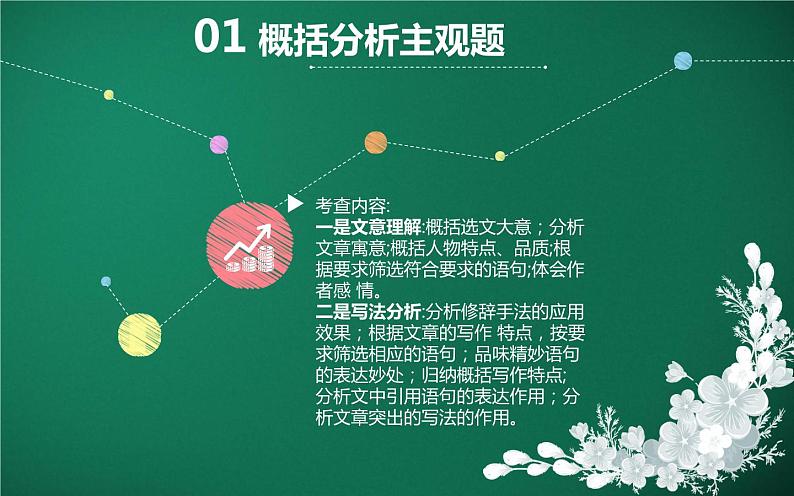 01 概括分析主观题

考查内容:
一是文意理解:概括选文大意；分析文章寓意;概括人物特点、品质;根据要求筛选符合要求的语句;体会作者感 情。
二是写法分析:分析修辞手法的应用效果；根据文章的写作 特点，按要求筛选相应的语句；品味精妙语句的表达妙处；归纳概括写作特点;分析文中引用语句的表达作用；分析文章突出的写法的作用。